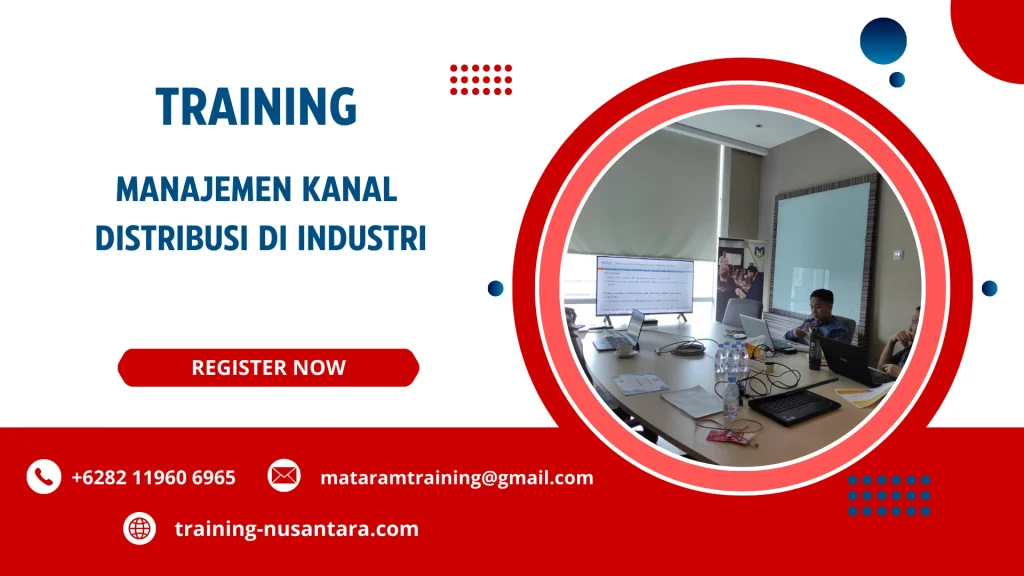 TRAINING

MANAJEMEN KANAL DISTRIBUSI DI INDUSTRI

REGISTER NOW

+6282 11960 6965

mataramtraining@gmail.com

training-nusantara.com